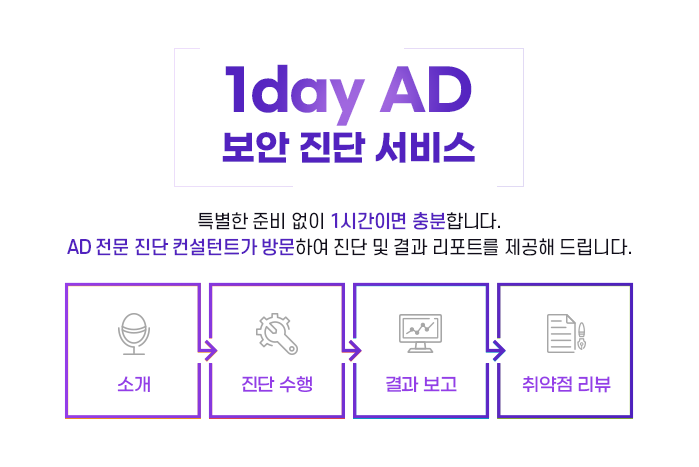 1day AD
보안 진단 서비스

특별한 준비 없이 1시간이면 충분합니다.
AD 전문 진단 컨설턴트가 방문하여 진단 및 결과 리포트를 제공해 드립니다.

소개

진단 수행

결과 보고

취약점 리뷰